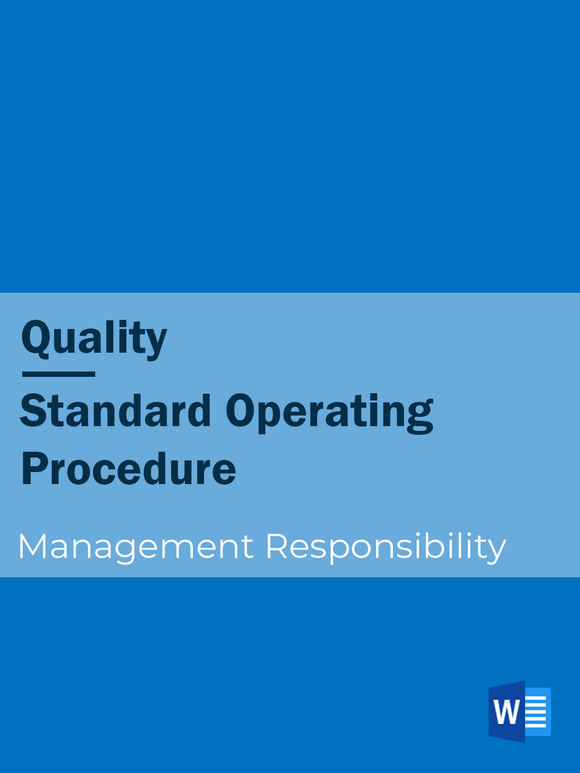 Quality

Standard Operating Procedure

Management Responsibility

W